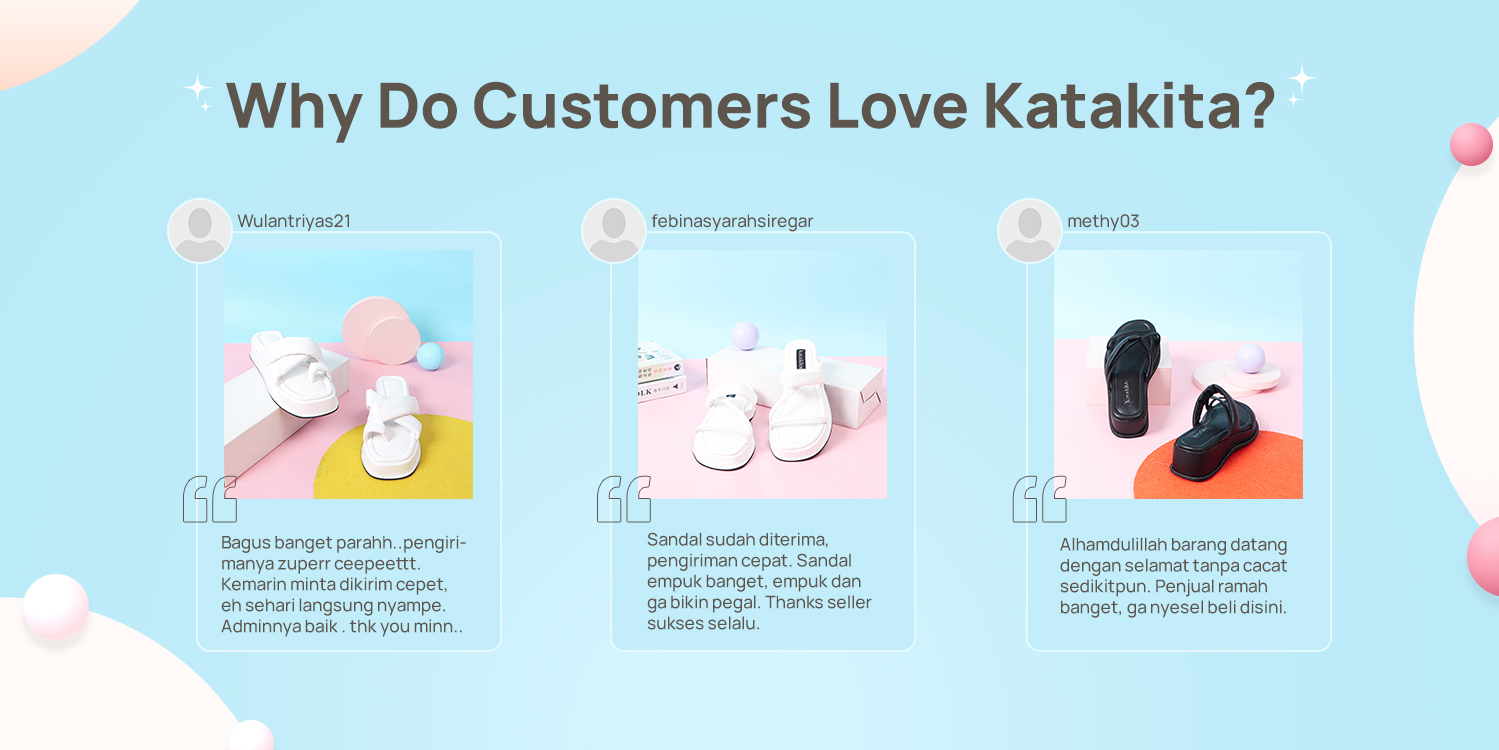 Why Do Customers Love Katakita?

Wulantriyas21

Bagus banget parahh..pengirimanya zuperr ceepeettt. Kemarin minta dikirim cepet, eh sehari langsung nyampe. Adminnya baik . thk you minn..

febinasyarahsiregar

Sandal sudah diterima, pengiriman cepat. Sandal empuk banget, empuk dan ga bikin pegal. Thanks seller sukses selalu.

methy03

Alhamdulillah barang datang dengan selamat tanpa cacat sedikitpun. Penjual ramah banget, ga nyesel beli disini.